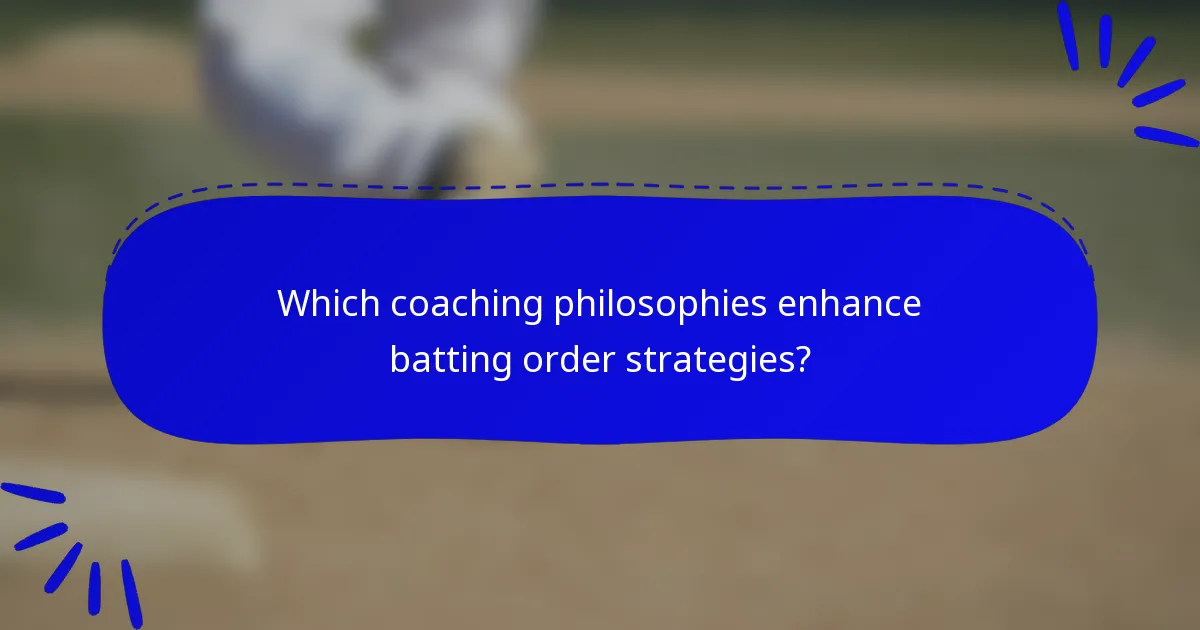 Which coaching philosophies enhance batting order strategies?